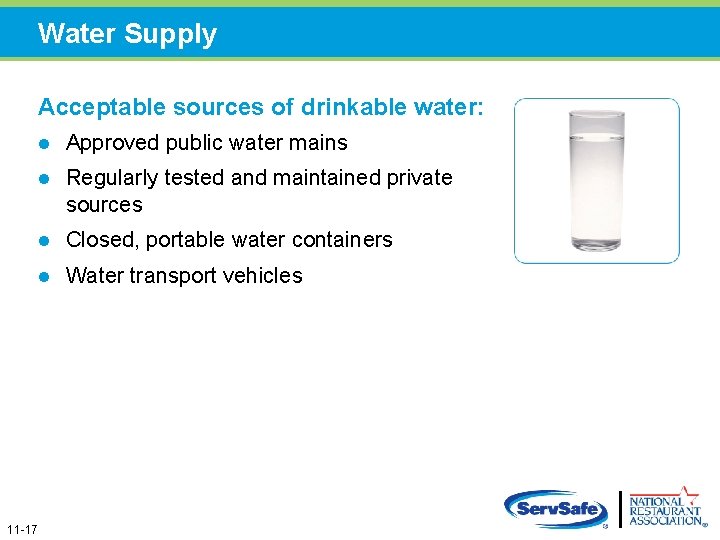 Water Supply

Acceptable sources of drinkable water:

- Approved public water mains
- Regularly tested and maintained private sources
- Closed, portable water containers
- Water transport vehicles

11-17

ServSafe®

NATIONAL RESTAURANT ASSOCIATION®